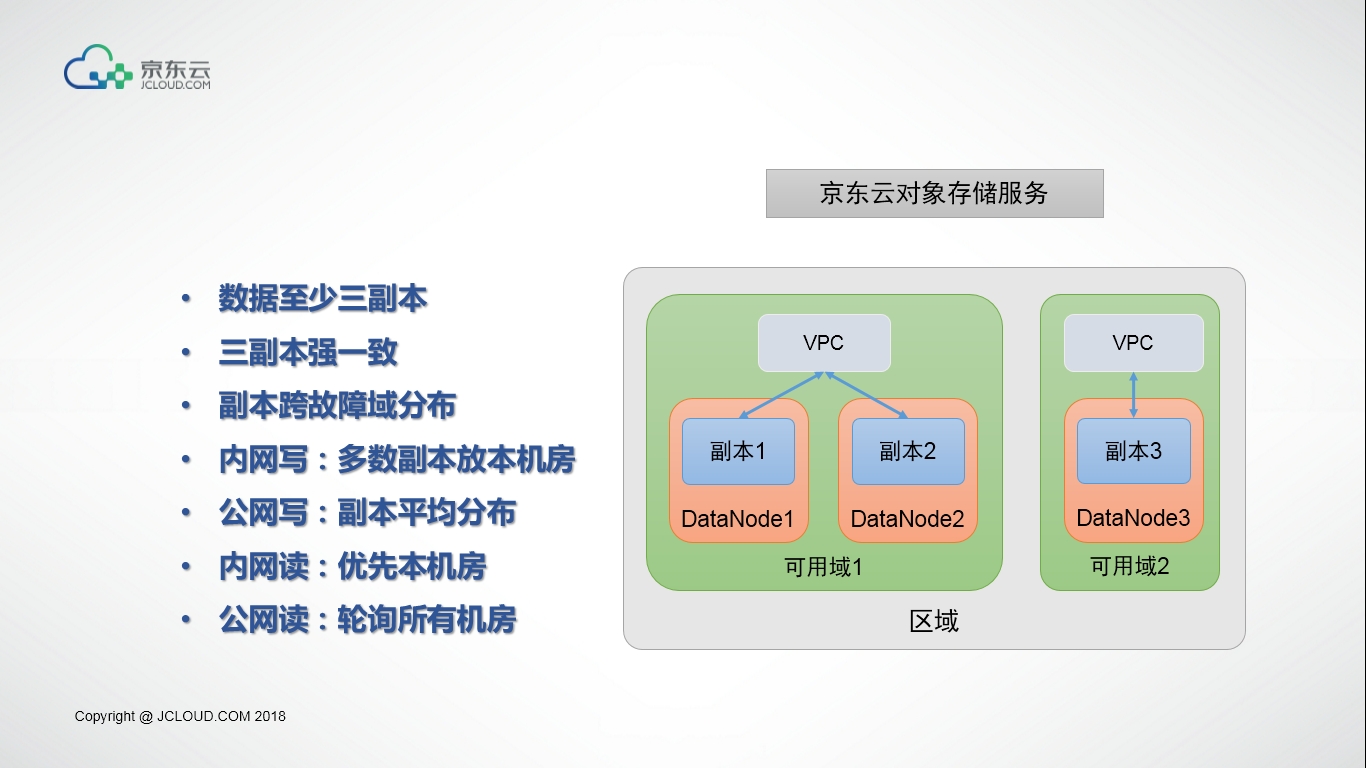 京东云
JCLOUD.COM

京东云对象存储服务

• 数据至少三副本
• 三副本强一致
• 副本跨故障域分布
• 内网写：多数副本放本机房
• 公网写：副本平均分布
• 内网读：优先本机房
• 公网读：轮询所有机房

VPC
副本1
DataNode1
副本2
DataNode2
可用域1

VPC
副本3
DataNode3
可用域2

区域

Copyright @ JCLOUD.COM 2018